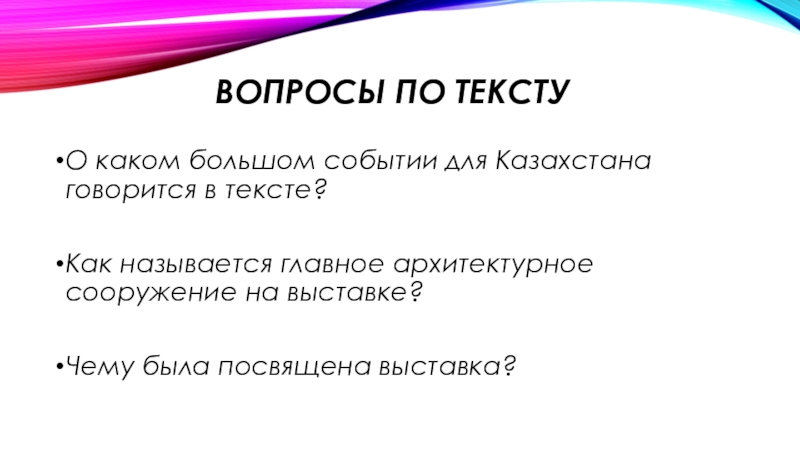 ВОПРОСЫ ПО ТЕКСТУ

•О каком большом событии для Казахстана говорится в тексте?

•Как называется главное архитектурное сооружение на выставке?

•Чему была посвящена выставка?